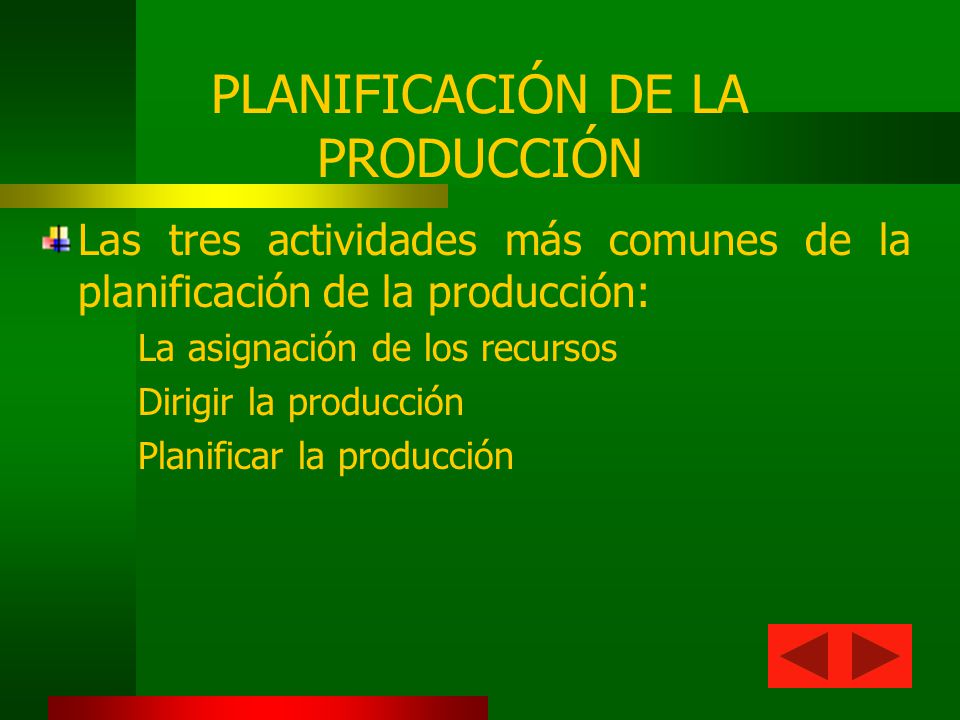 PLANIFICACIÓN DE LA PRODUCCIÓN

Las tres actividades más comunes de la planificación de la producción:

La asignación de los recursos

Dirigir la producción

Planificar la producción